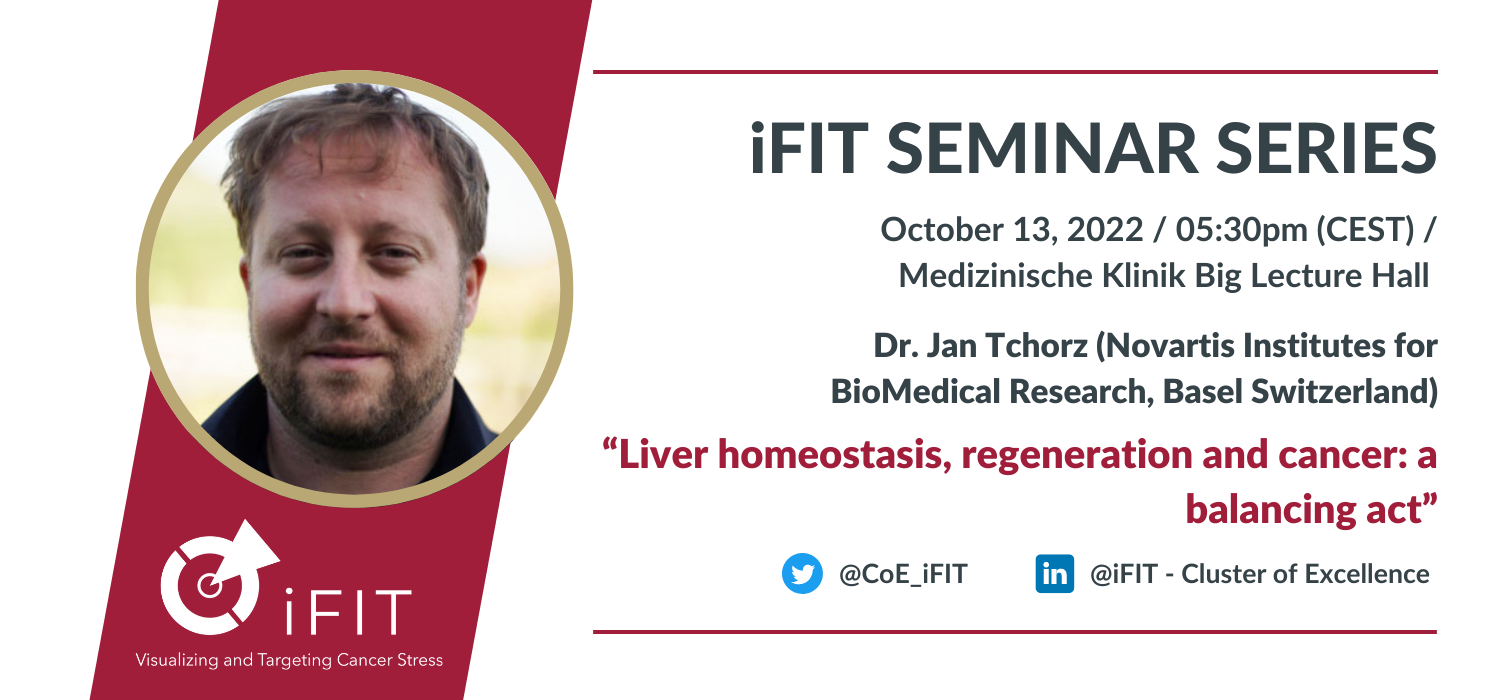 iFIT SEMINAR SERIES

October 13, 2022 / 05:30pm (CEST) / Medizinische Klinik Big Lecture Hall

Dr. Jan Tchorz (Novartis Institutes for BioMedical Research, Basel Switzerland)

“Liver homeostasis, regeneration and cancer: a balancing act”

@CoE_iFIT

in @iFIT - Cluster of Excellence

iFIT

Visualizing and Targeting Cancer Stress